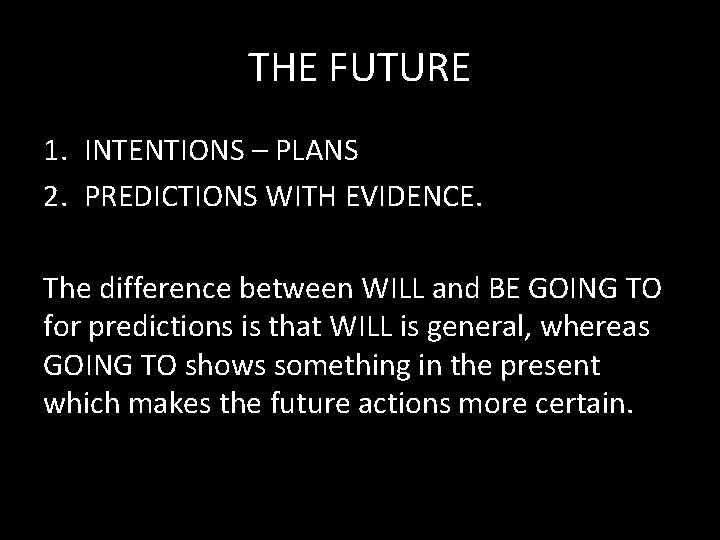 THE FUTURE

1. INTENTIONS – PLANS
2. PREDICTIONS WITH EVIDENCE.

The difference between WILL and BE GOING TO for predictions is that WILL is general, whereas GOING TO shows something in the present which makes the future actions more certain.